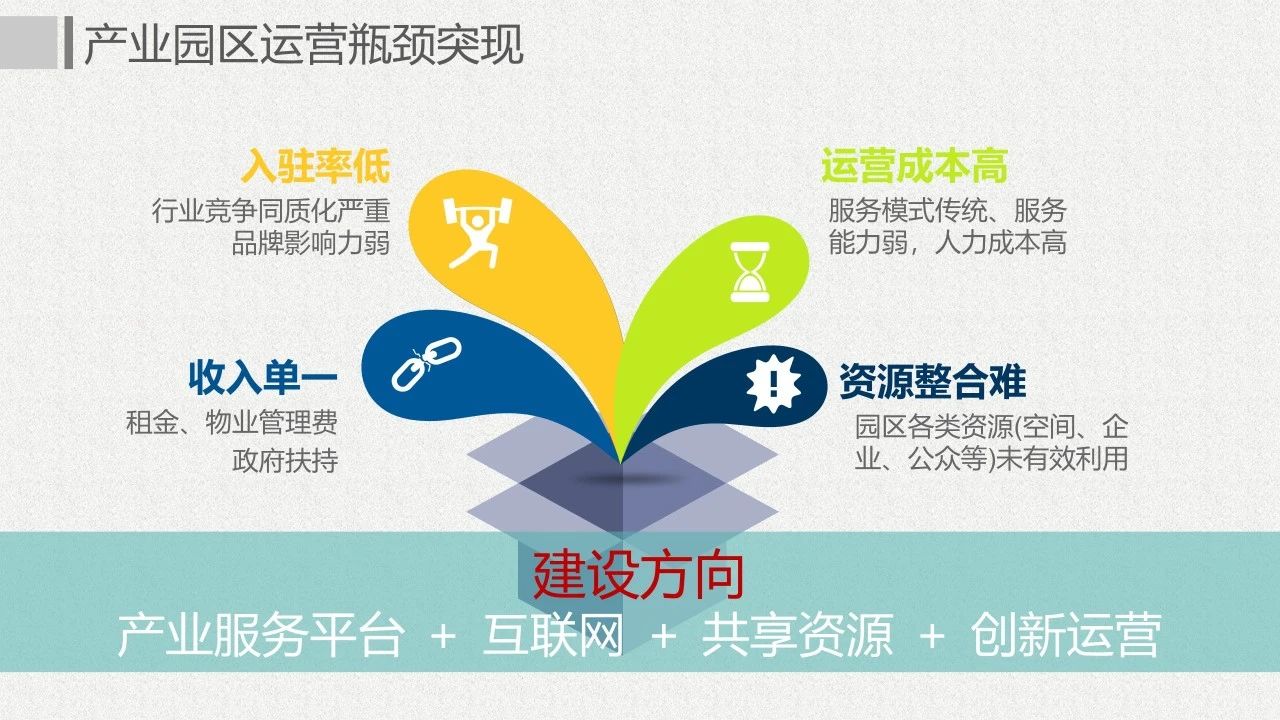 产业园区运营瓶颈突现

入驻率低
行业竞争同质化严重
品牌影响力弱

运营成本高
服务模式传统、服务能力弱，人力成本高

收入单一
租金、物业管理费
政府扶持

资源整合难
园区各类资源(空间、企业、公众等)未有效利用

建设方向
产业服务平台 + 互联网 + 共享资源 + 创新运营